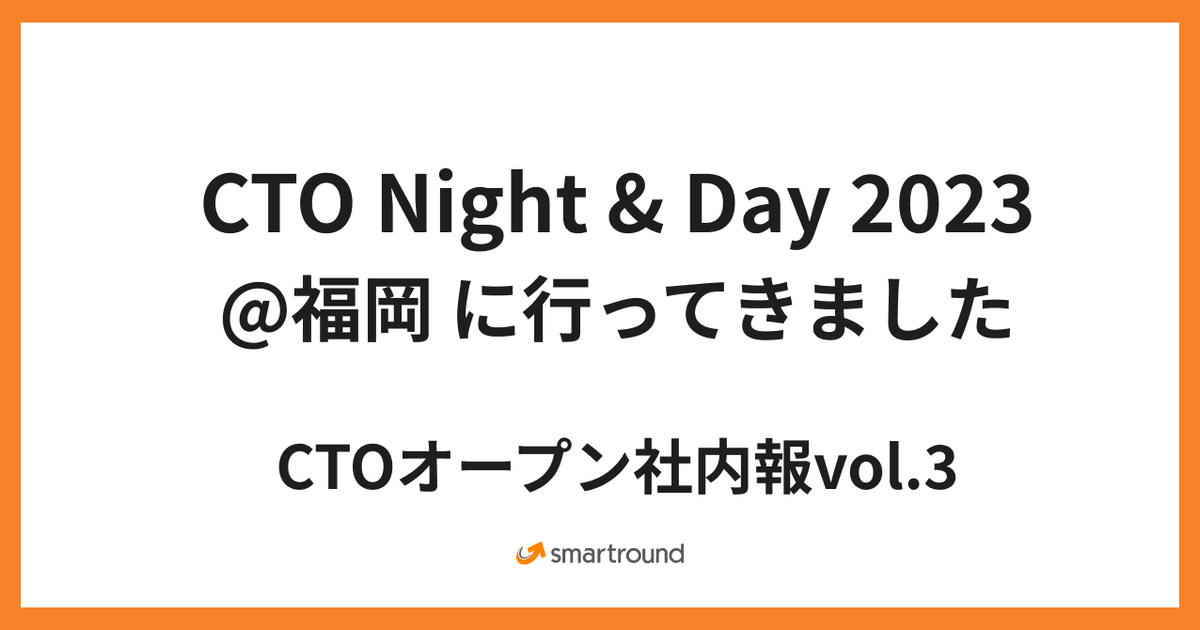 CTO Night & Day 2023
@福岡 に行ってきました

CTOオープン社内報vol.3

smartround